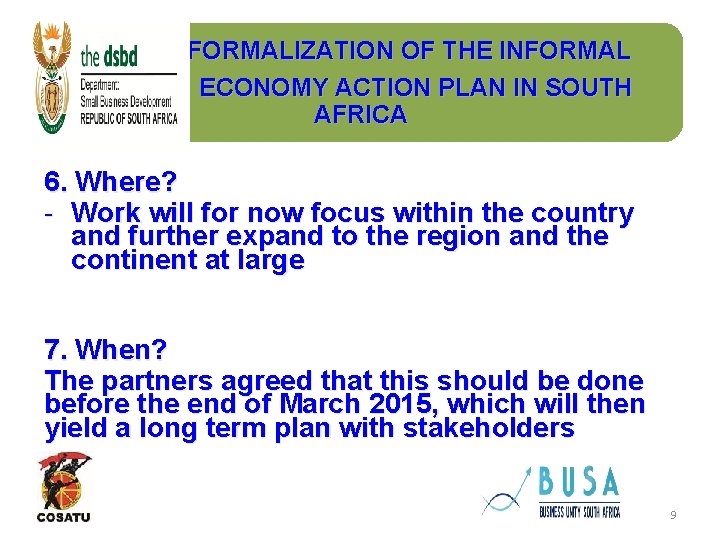 the dsbd
Department:
Small Business Development
REPUBLIC OF SOUTH AFRICA

FORMALIZATION OF THE INFORMAL ECONOMY ACTION PLAN IN SOUTH AFRICA

6. Where?
- Work will for now focus within the country and further expand to the region and the continent at large

7. When?
The partners agreed that this should be done before the end of March 2015, which will then yield a long term plan with stakeholders

COSATU

BUSA
BUSINESS UNITY SOUTH AFRICA

9